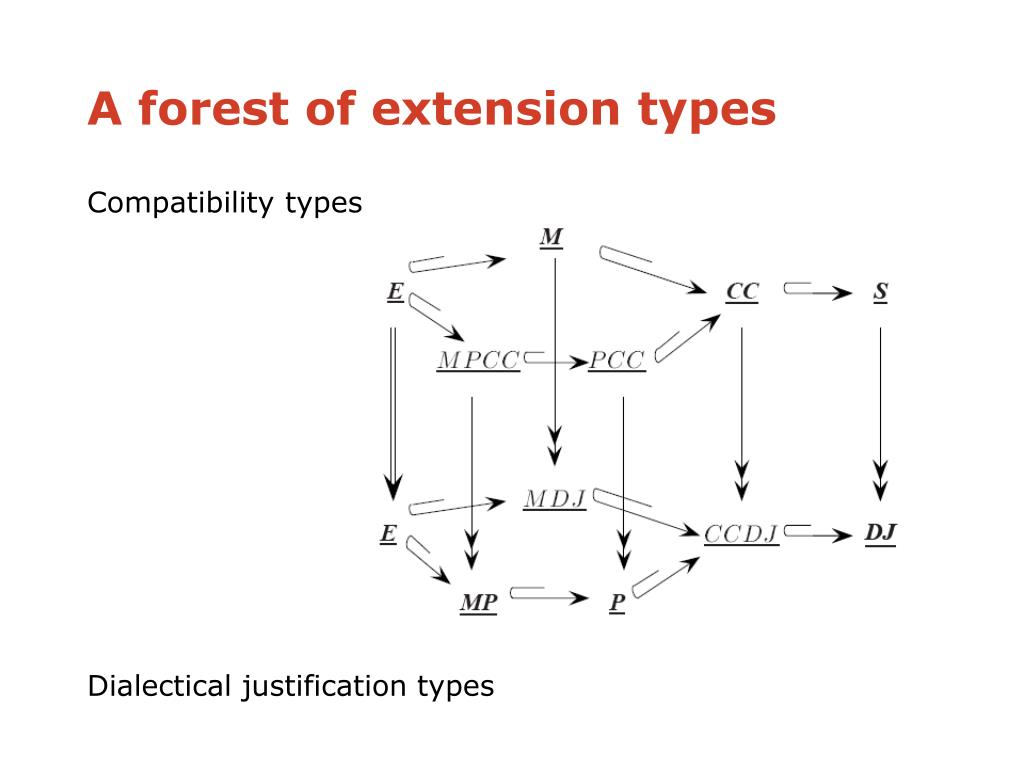 A forest of extension types

Compatibility types

M

E

CC

S

MPCC

PCC

MDJ

E

CCDJ

DJ

MP

P

Dialectical justification types